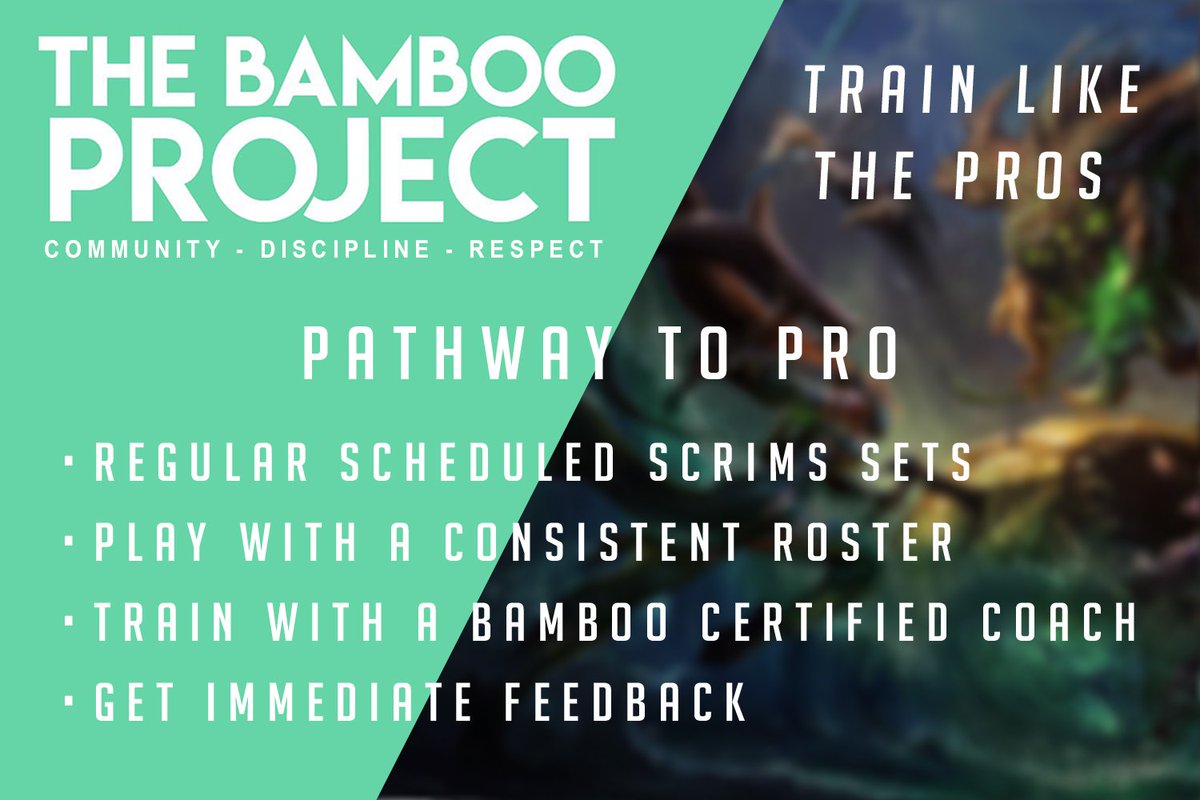 THE BAMBOO PROJECT
COMMUNITY - DISCIPLINE - RESPECT

TRAIN LIKE THE PROS

PATHWAY TO PRO

• REGULAR SCHEDULED SCRIMS SETS
• PLAY WITH A CONSISTENT ROSTER
• TRAIN WITH A BAMBOO CERTIFIED COACH
• GET IMMEDIATE FEEDBACK